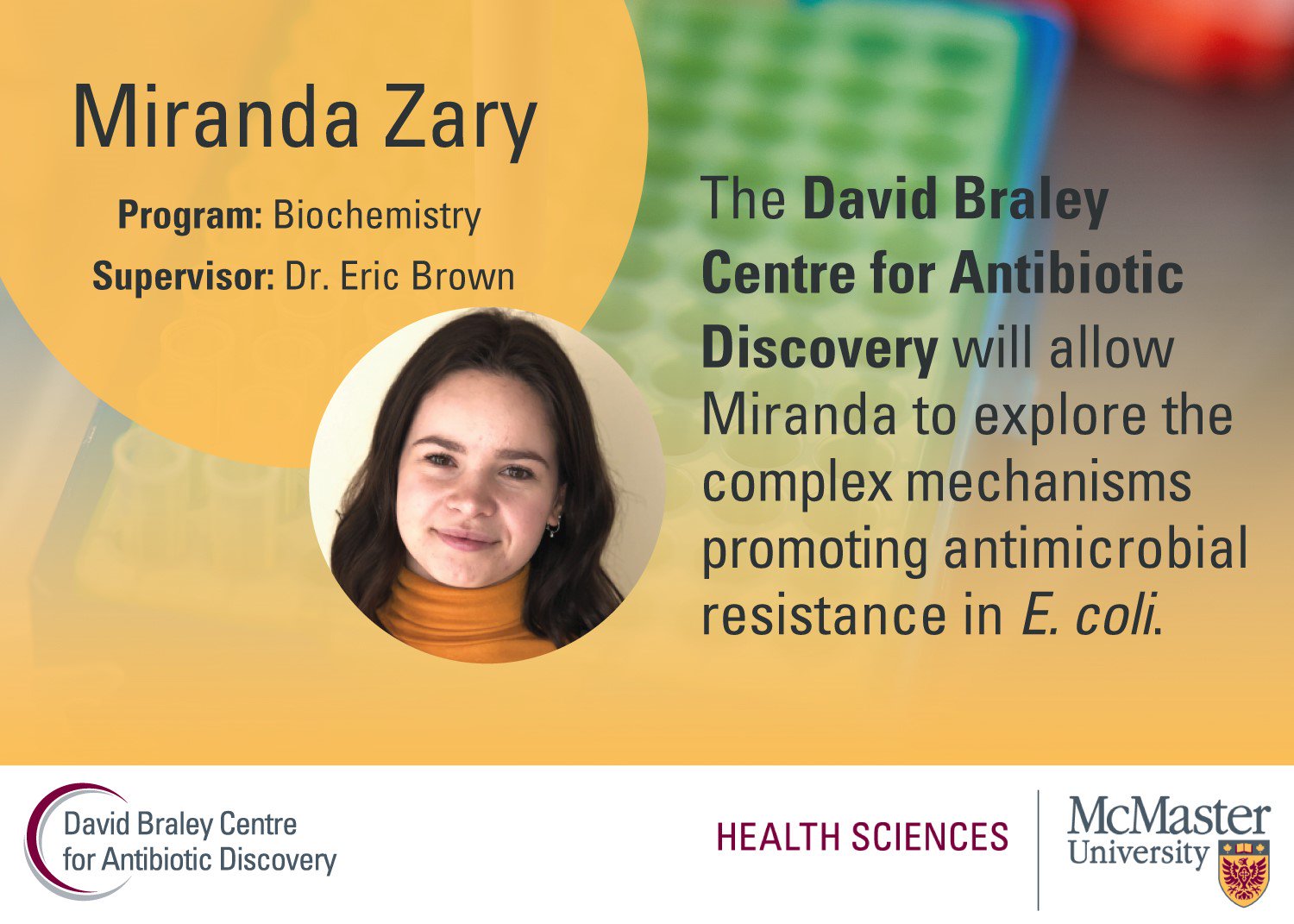 Miranda Zary

Program: Biochemistry

Supervisor: Dr. Eric Brown

The David Braley Centre for Antibiotic Discovery will allow Miranda to explore the complex mechanisms promoting antimicrobial resistance in E. coli.

David Braley Centre for Antibiotic Discovery

HEALTH SCIENCES

McMaster University